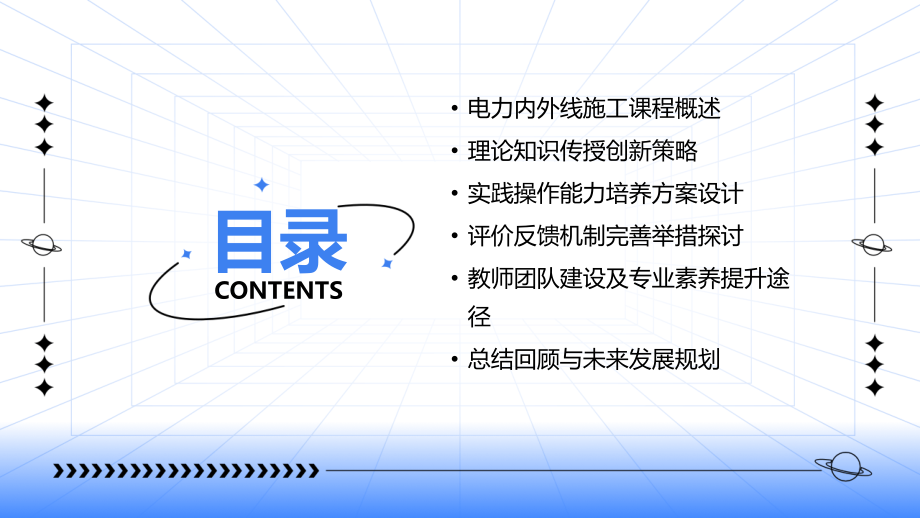 目录
CONTENTS

• 电力内外线施工课程概述
• 理论知识传授创新策略
• 实践操作能力培养方案设计
• 评价反馈机制完善举措探讨
• 教师团队建设及专业素养提升途径
• 总结回顾与未来发展规划